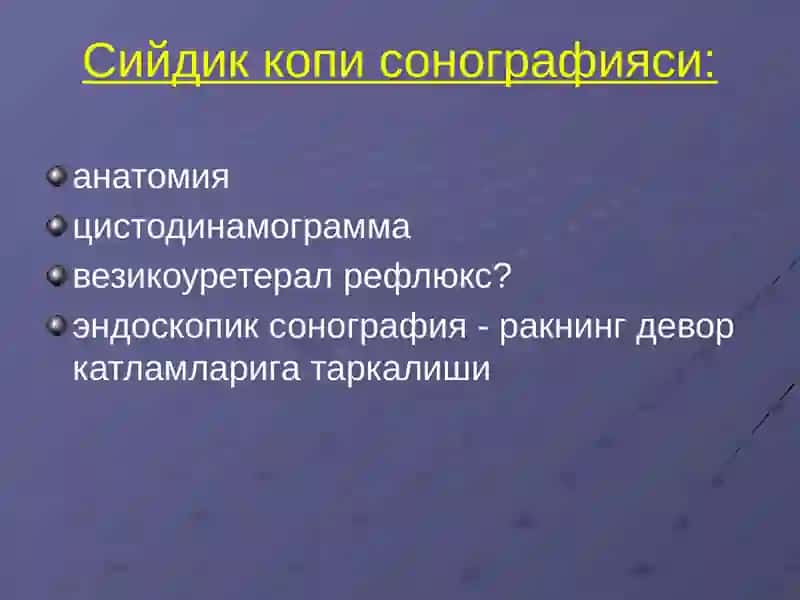 Сийдик копи сонографияси:

анатомия

цистодинамограмма

везикоуретерал рефлюкс?

эндоскопик сонография - ракнинг девор катламларига таркалиши